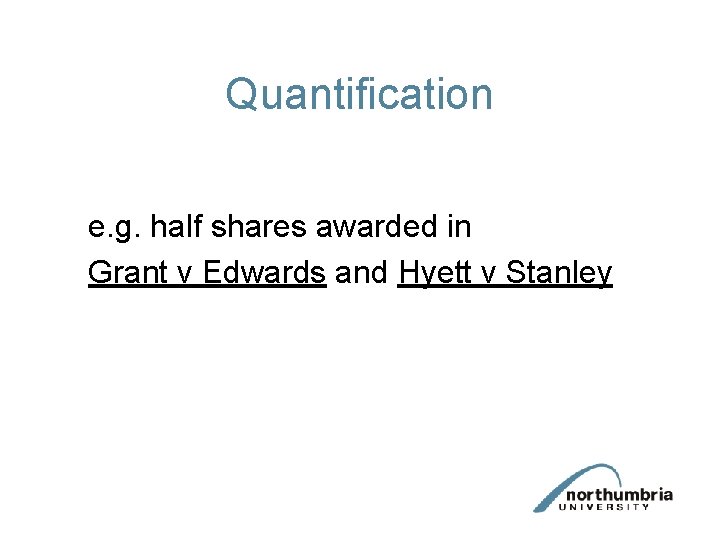 Quantification

e.g. half shares awarded in Grant v Edwards and Hyett v Stanley

northumbria
UNIVERSITY